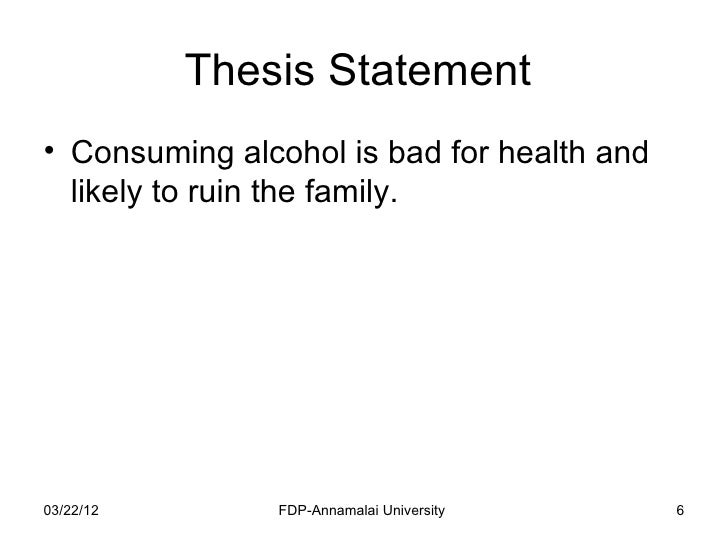 Thesis Statement

• Consuming alcohol is bad for health and likely to ruin the family.

03/22/12 FDP-Annamalai University 6